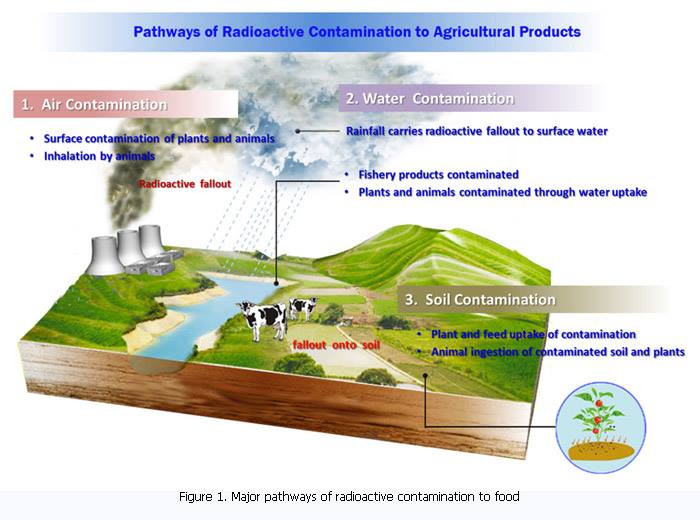 Pathways of Radioactive Contamination to Agricultural Products

1. Air Contamination

• Surface contamination of plants and animals
• Inhalation by animals

Radioactive fallout

2. Water Contamination

Rainfall carries radioactive fallout to surface water

• Fishery products contaminated
• Plants and animals contaminated through water uptake

3. Soil Contamination

fallout onto soil

• Plant and feed uptake of contamination
• Animal ingestion of contaminated soil and plants

Figure 1. Major pathways of radioactive contamination to food